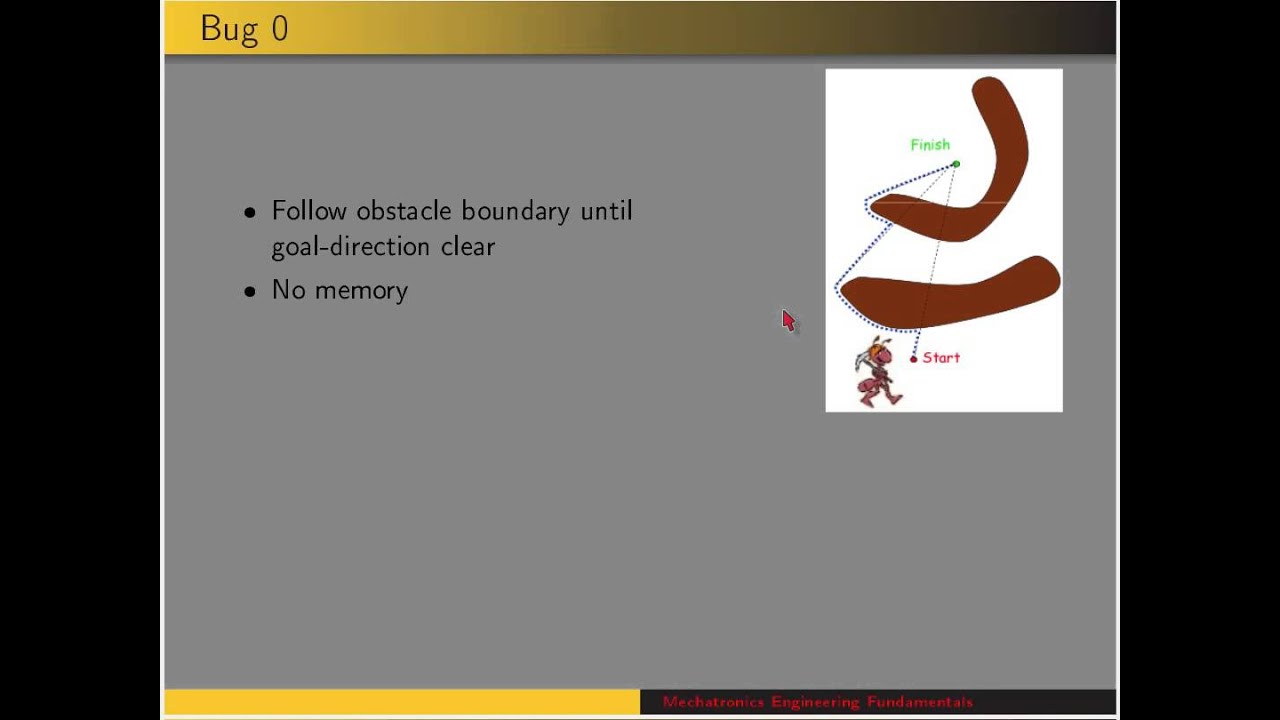 Bug 0

• Follow obstacle boundary until goal-direction clear
• No memory

Finish
Start

Mechatronics Engineering Fundamentals